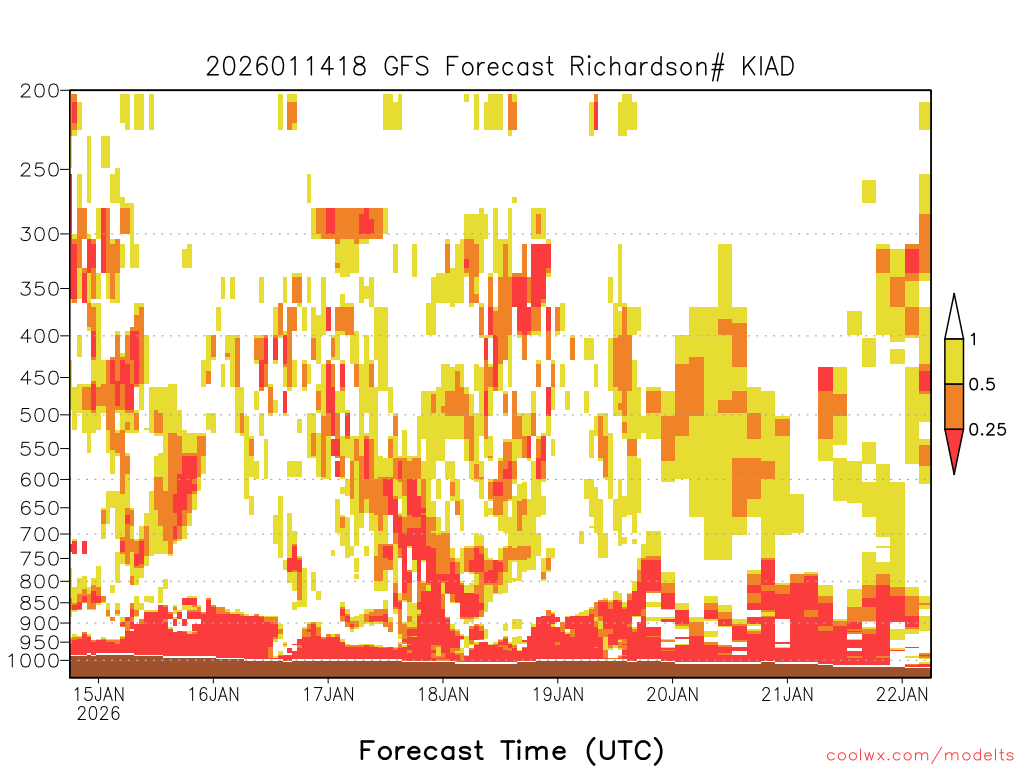 2026011418 GFS Forecast Richardson# KIAD

200
250
300
350
400
450
500
550
600
650
700
750
800
850
900
950
1000

1
0.5
0.25

15JAN
2026
16JAN
17JAN
18JAN
19JAN
20JAN
21JAN
22JAN

Forecast Time (UTC)

coolwx.com/modelts